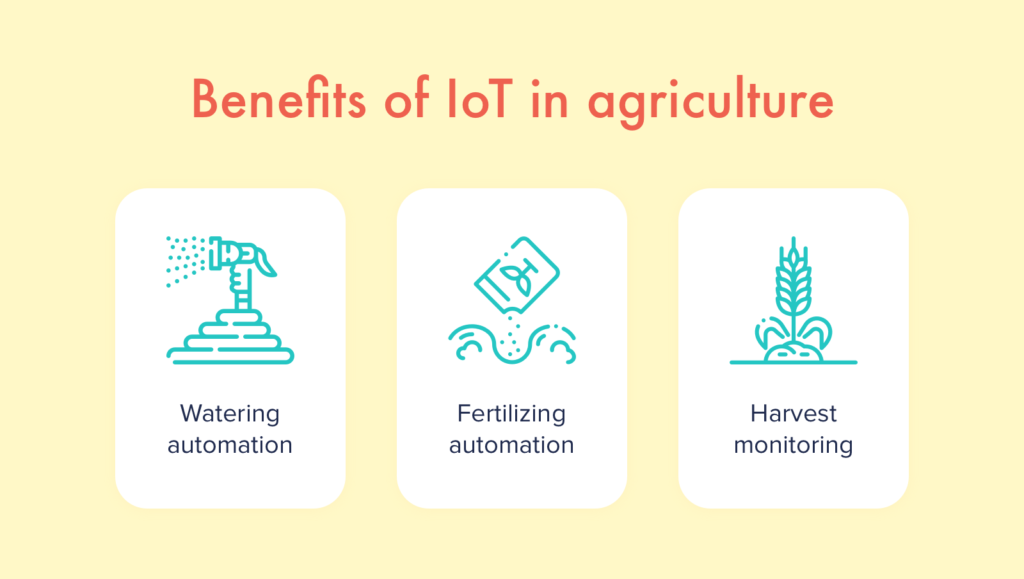 Benefits of IoT in agriculture

Watering automation

Fertilizing automation

Harvest monitoring